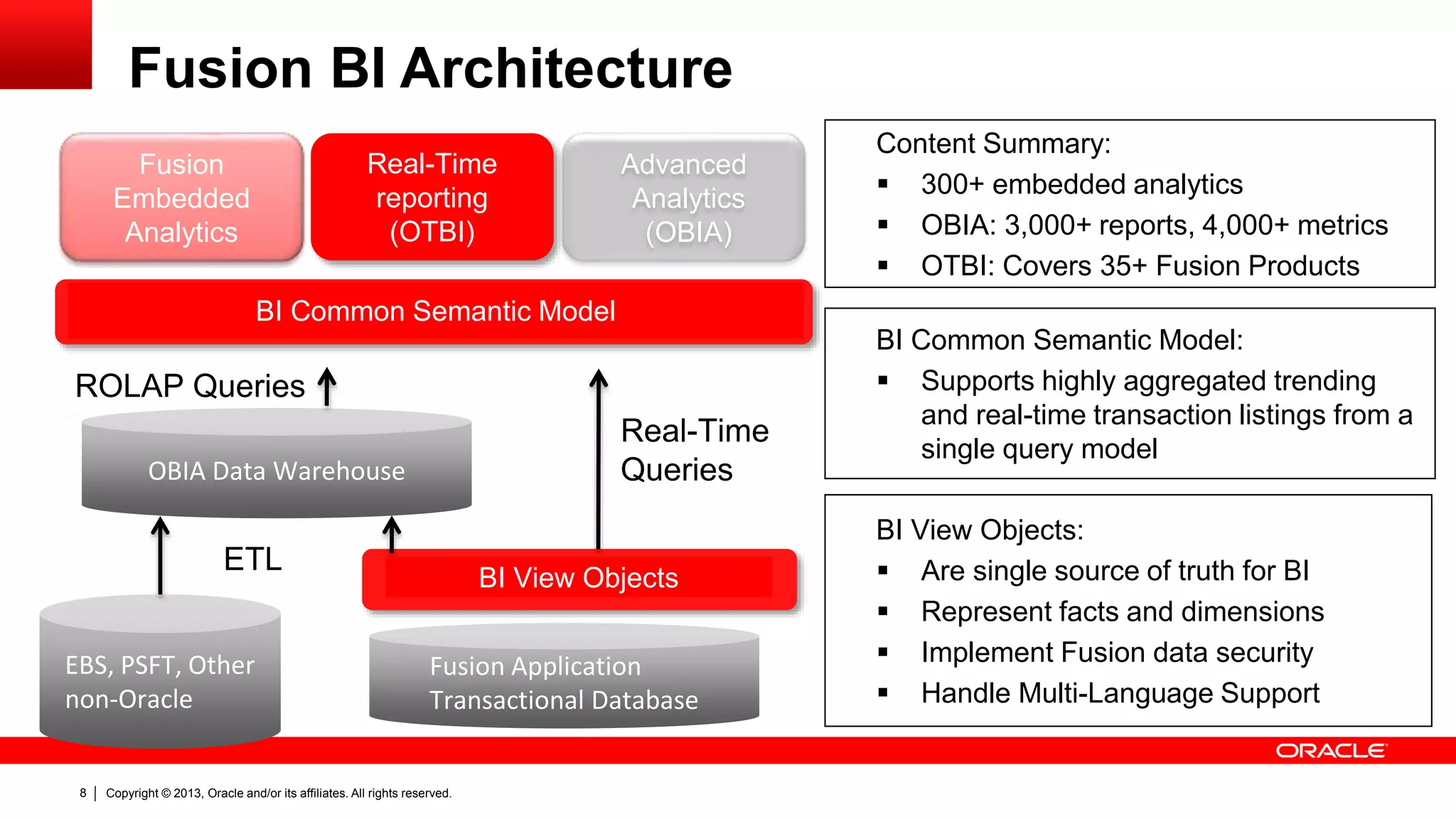 Fusion BI Architecture

Fusion Embedded Analytics

Real-Time reporting (OTBI)

Advanced Analytics (OBIA)

BI Common Semantic Model

ROLAP Queries

OBIA Data Warehouse

Real-Time Queries

ETL

BI View Objects

EBS, PSFT, Other non-Oracle

Fusion Application Transactional Database

Content Summary:
▪ 300+ embedded analytics
▪ OBIA: 3,000+ reports, 4,000+ metrics
▪ OTBI: Covers 35+ Fusion Products

BI Common Semantic Model:
▪ Supports highly aggregated trending and real-time transaction listings from a single query model

BI View Objects:
▪ Are single source of truth for BI
▪ Represent facts and dimensions
▪ Implement Fusion data security
▪ Handle Multi-Language Support

ORACLE

8 | Copyright © 2013, Oracle and/or its affiliates. All rights reserved.